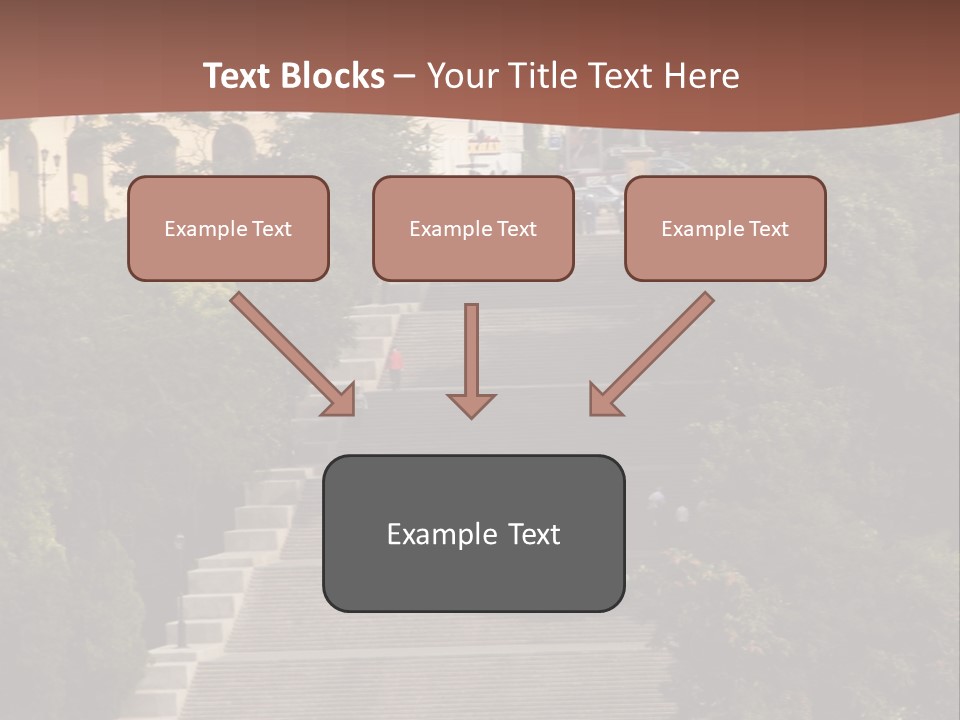 Text Blocks – Your Title Text Here

Example Text

Example Text

Example Text

Example Text